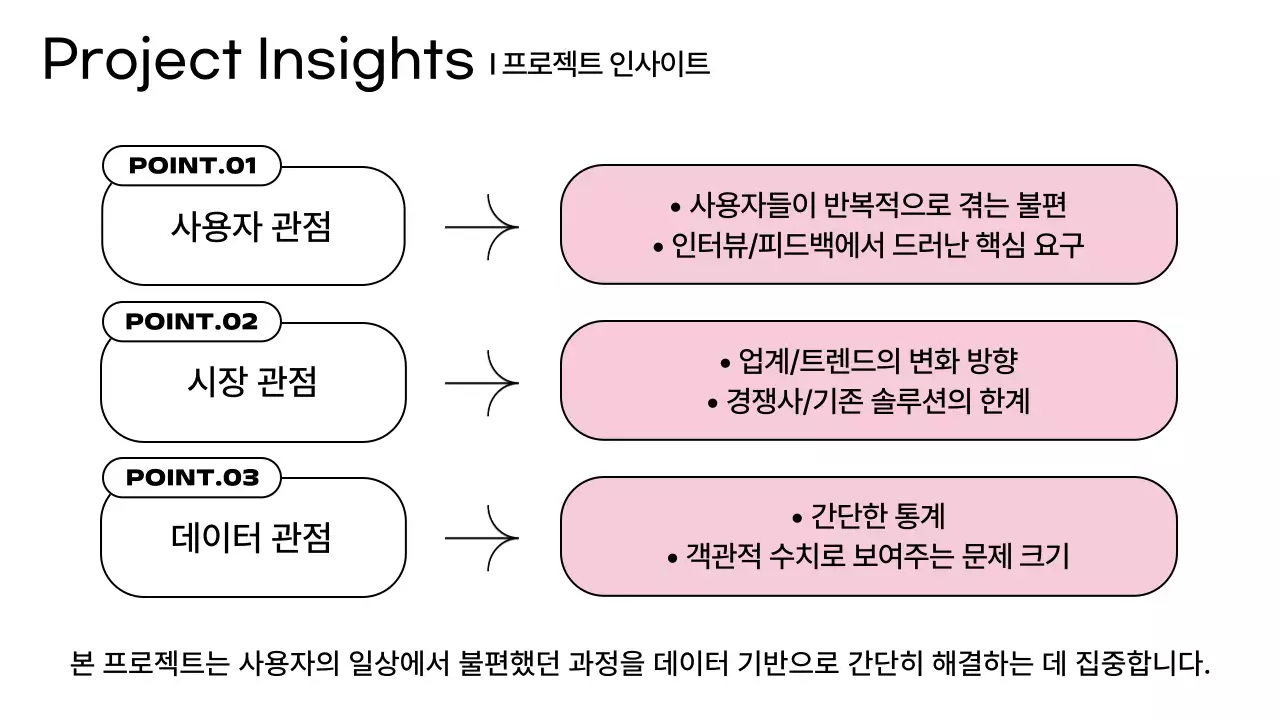 Project Insights | 프로젝트 인사이트

POINT.01
사용자 관점

• 사용자들이 반복적으로 겪는 불편
• 인터뷰/피드백에서 드러난 핵심 요구

POINT.02
시장 관점

• 업계/트렌드의 변화 방향
• 경쟁사/기존 솔루션의 한계

POINT.03
데이터 관점

• 간단한 통계
• 객관적 수치로 보여주는 문제 크기

본 프로젝트는 사용자의 일상에서 불편했던 과정을 데이터 기반으로 간단히 해결하는 데 집중합니다.